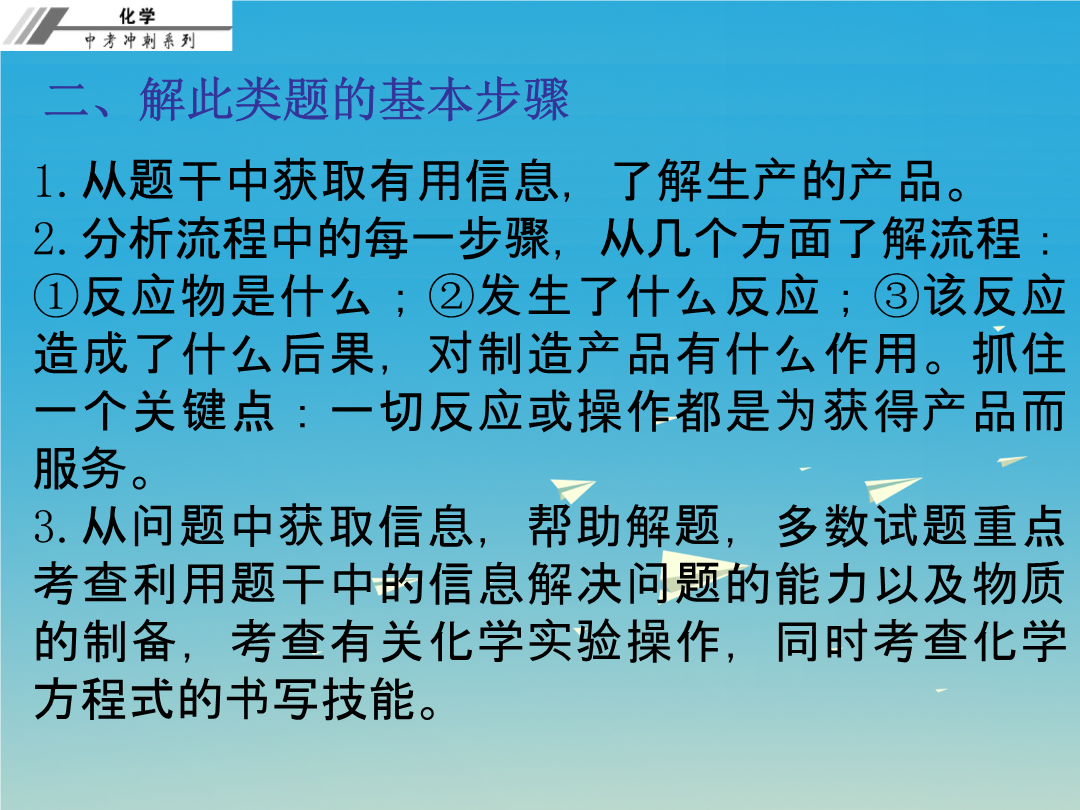 化学
中考冲刺系列

二、解此类题的基本步骤

1.从题干中获取有用信息，了解生产的产品。
2.分析流程中的每一步骤，从几个方面了解流程：①反应物是什么；②发生了什么反应；③该反应造成了什么后果，对制造产品有什么作用。抓住一个关键点：一切反应或操作都是为获得产品而服务。
3.从问题中获取信息，帮助解题，多数试题重点考查利用题干中的信息解决问题的能力以及物质的制备，考查有关化学实验操作，同时考查化学方程式的书写技能。